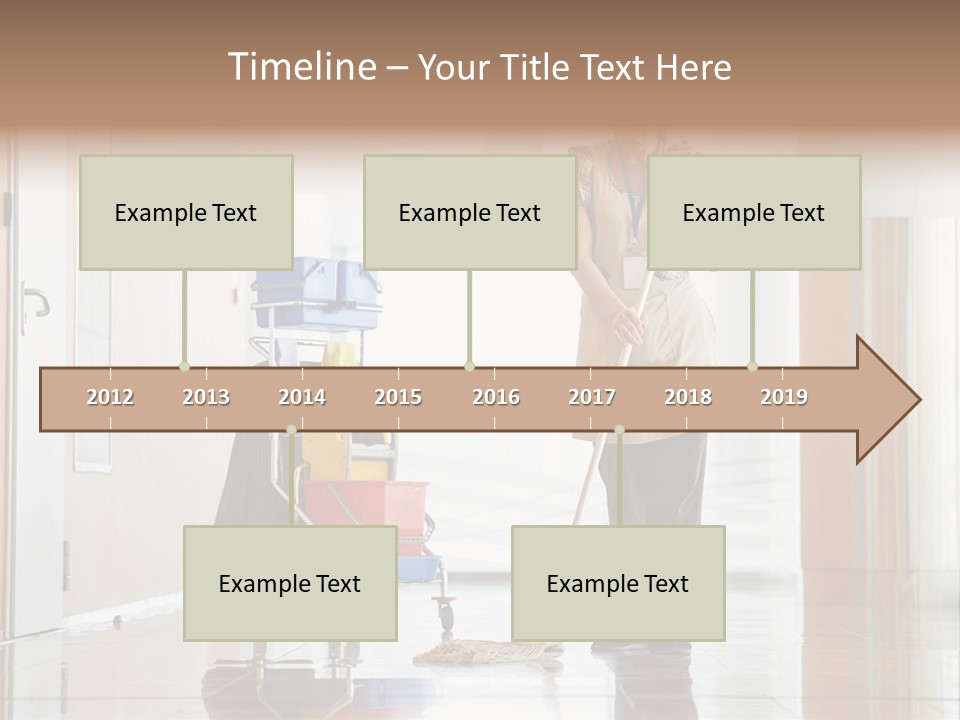 Timeline – Your Title Text Here

Example Text

Example Text

Example Text

2012 2013 2014 2015 2016 2017 2018 2019

Example Text

Example Text